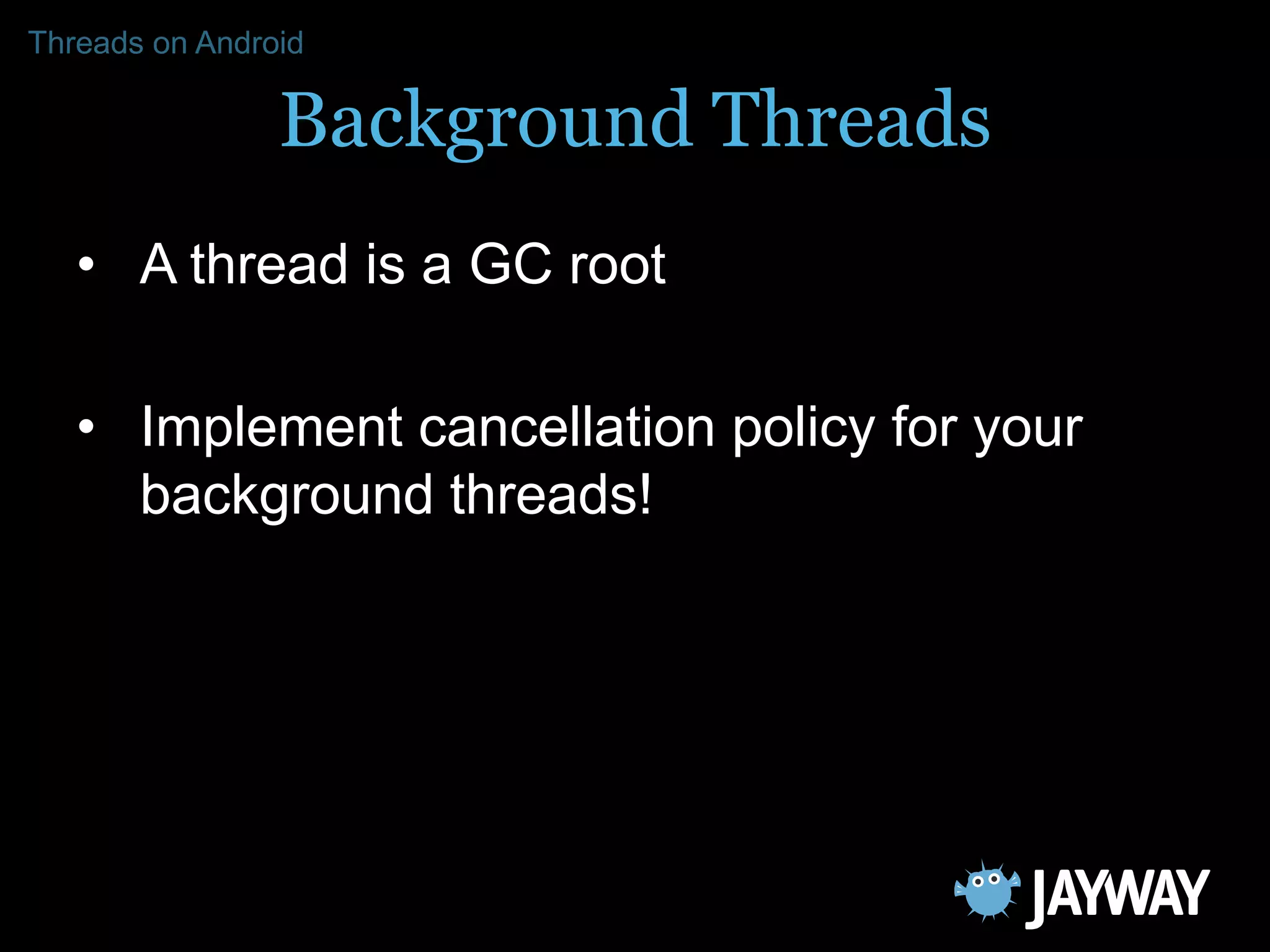 Threads on Android

Background Threads

• A thread is a GC root

• Implement cancellation policy for your background threads!

JAYWAY